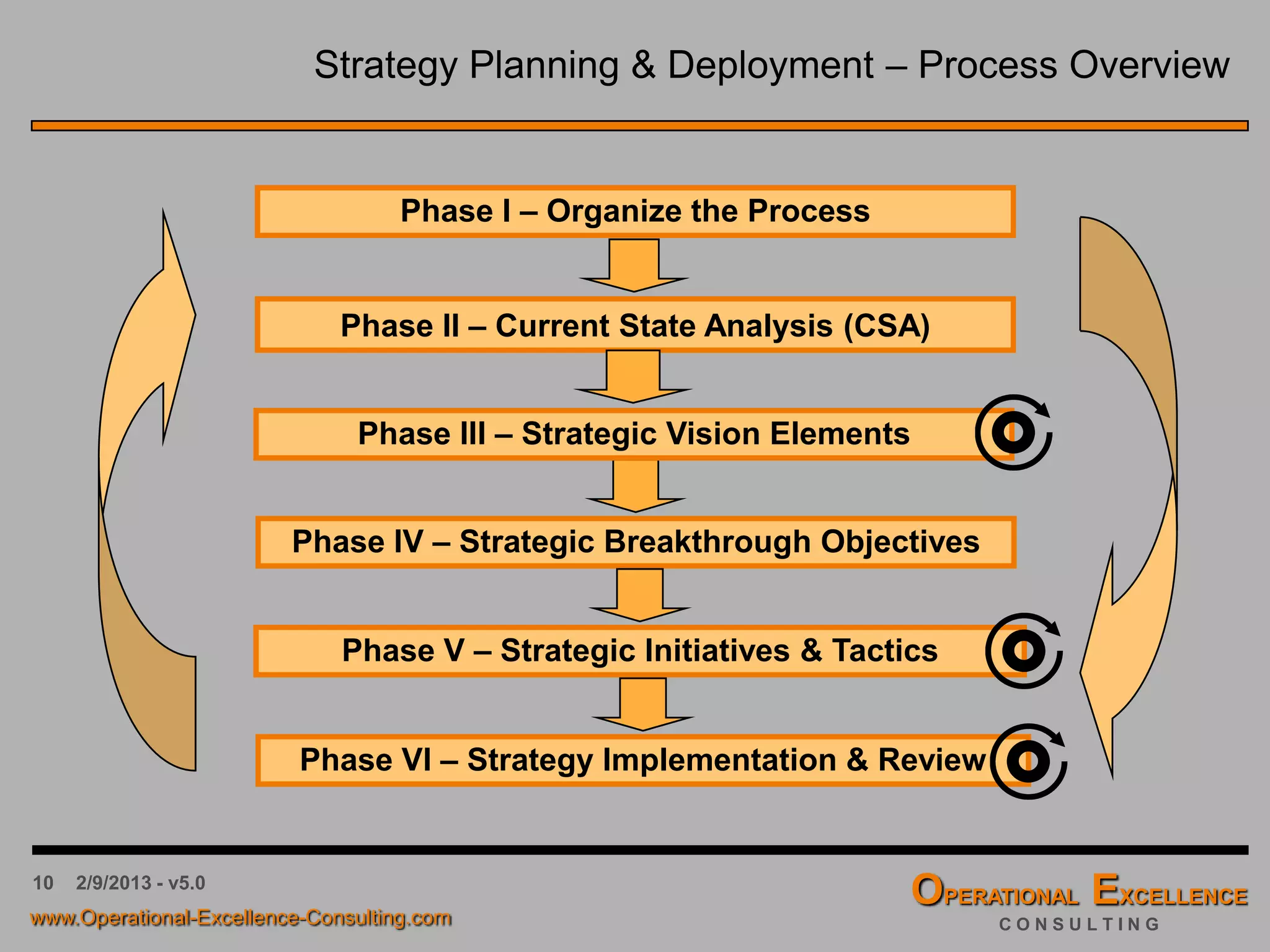 Strategy Planning & Deployment – Process Overview

Phase I – Organize the Process

Phase II – Current State Analysis (CSA)

Phase III – Strategic Vision Elements

Phase IV – Strategic Breakthrough Objectives

Phase V – Strategic Initiatives & Tactics

Phase VI – Strategy Implementation & Review

10 2/9/2013 - v5.0

www.Operational-Excellence-Consulting.com

OPERATIONAL EXCELLENCE
CONSULTING